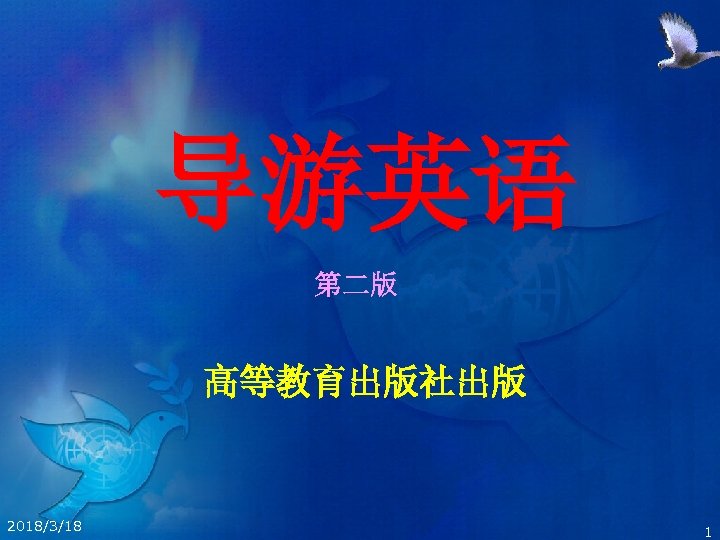 导游英语

第二版

高等教育出版社出版

2018/3/18

1